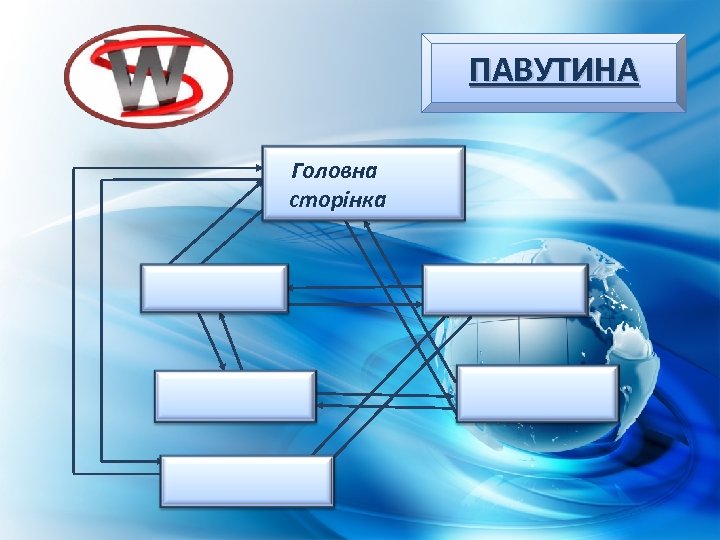 W

ПАВУТИНА

Головна сторінка